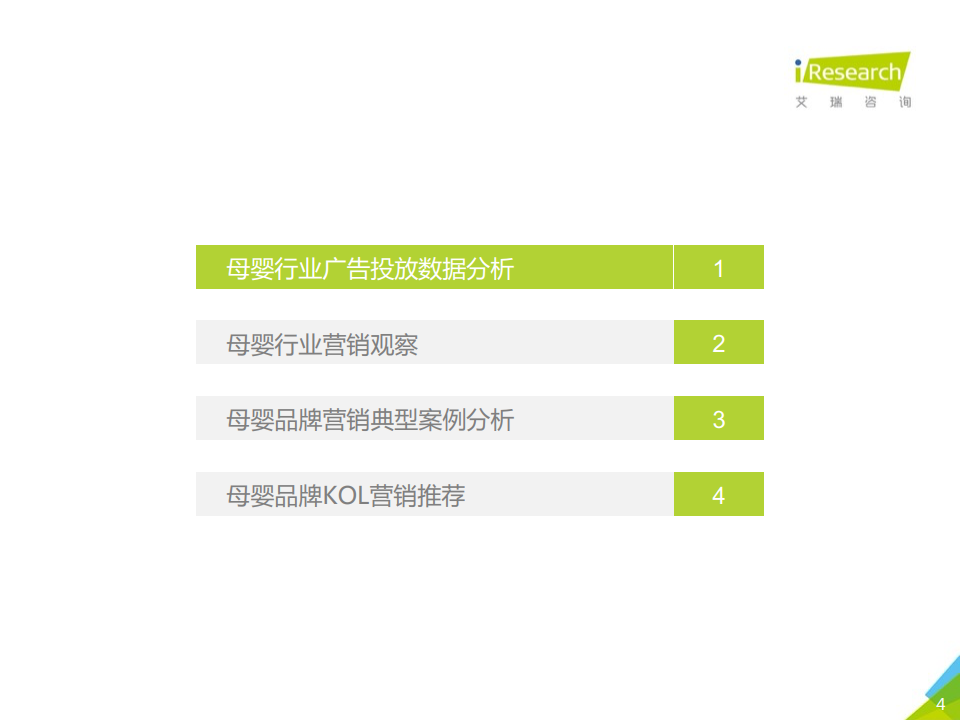 iResearch
艾 瑞 咨 询

母婴行业广告投放数据分析 1

母婴行业营销观察 2

母婴品牌营销典型案例分析 3

母婴品牌KOL营销推荐 4

4